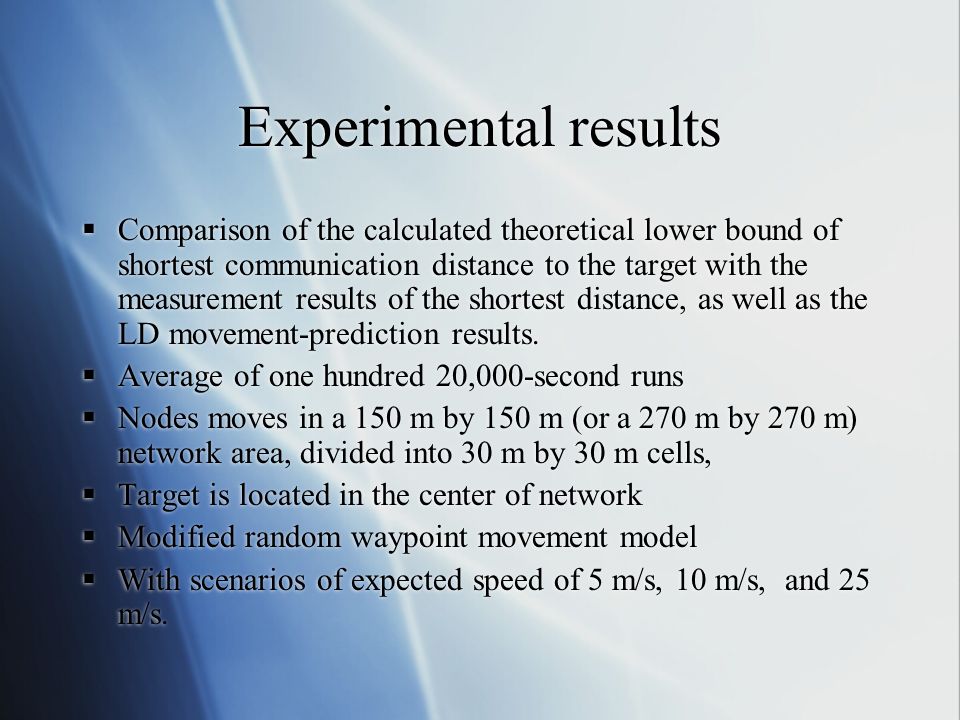 Experimental results

▪ Comparison of the calculated theoretical lower bound of shortest communication distance to the target with the measurement results of the shortest distance, as well as the LD movement-prediction results.
▪ Average of one hundred 20,000-second runs
▪ Nodes moves in a 150 m by 150 m (or a 270 m by 270 m) network area, divided into 30 m by 30 m cells,
▪ Target is located in the center of network
▪ Modified random waypoint movement model
▪ With scenarios of expected speed of 5 m/s, 10 m/s, and 25 m/s.